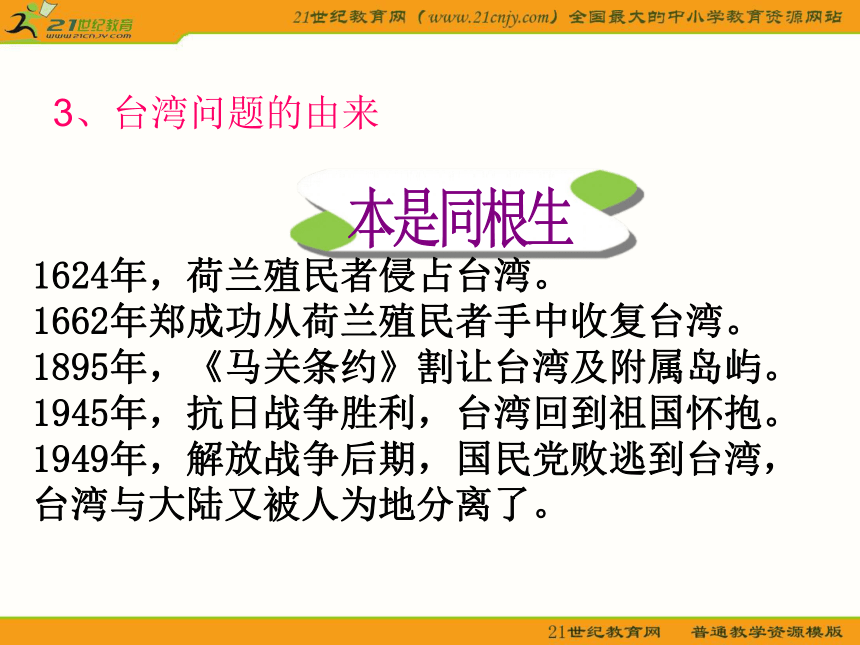 21世纪教育
www.21cnjy.com

21世纪教育网（www.21cnjy.com）全国最大的中小学教育资源网站

3、台湾问题的由来

本是同根生

1624年，荷兰殖民者侵占台湾。
1662年郑成功从荷兰殖民者手中收复台湾。
1895年，《马关条约》割让台湾及附属岛屿。
1945年，抗日战争胜利，台湾回到祖国怀抱。
1949年，解放战争后期，国民党败逃到台湾，台湾与大陆又被人为地分离了。

21世纪教育网　普通教学资源模版